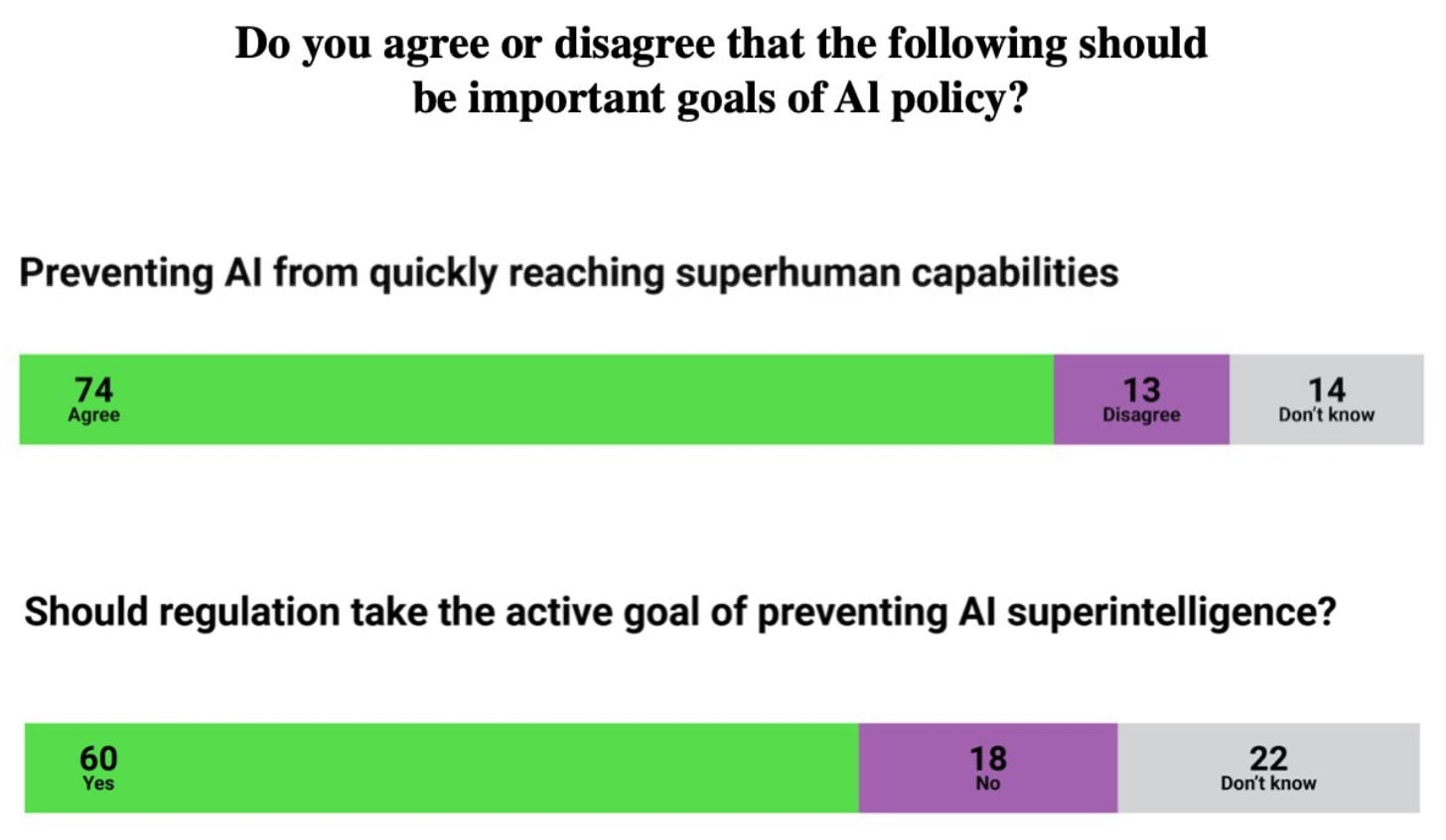 Do you agree or disagree that the following should be important goals of AI policy?

Preventing AI from quickly reaching superhuman capabilities

74
Agree

13
Disagree

14
Don't know

Should regulation take the active goal of preventing AI superintelligence?

60
Yes

18
No

22
Don't know